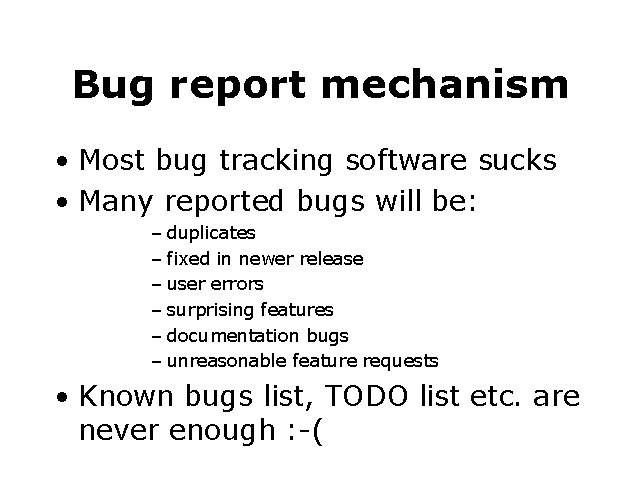 Bug report mechanism

• Most bug tracking software sucks
• Many reported bugs will be:
– duplicates
– fixed in newer release
– user errors
– surprising features
– documentation bugs
– unreasonable feature requests
• Known bugs list, TODO list etc. are never enough :-(